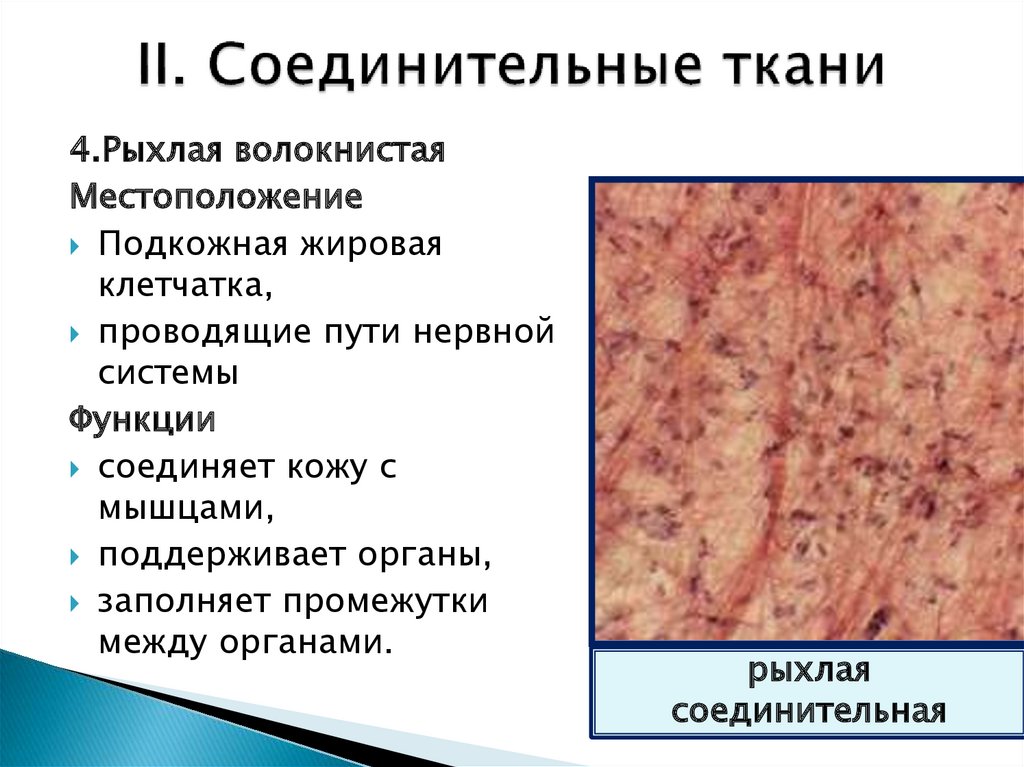 II. Соединительные ткани

4.Рыхлая волокнистая

Местоположение

Подкожная жировая клетчатка,

проводящие пути нервной системы

Функции

соединяет кожу с мышцами,

поддерживает органы,

заполняет промежутки между органами.

рыхлая соединительная